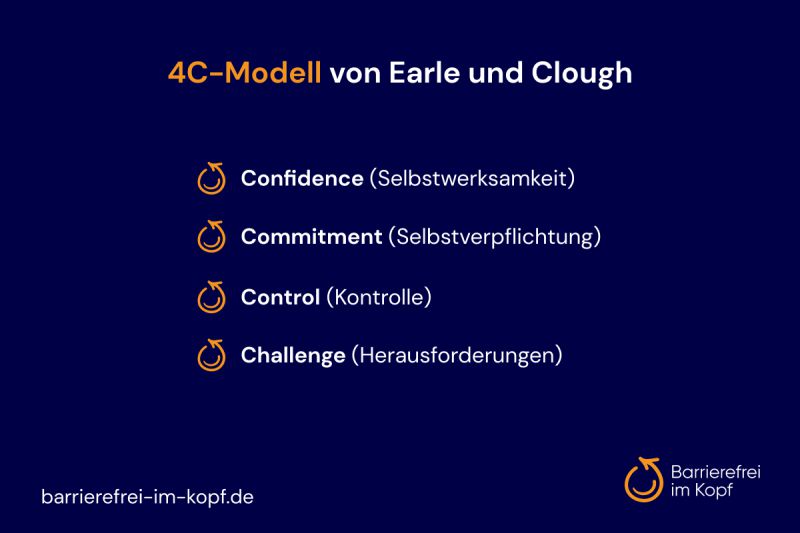 4C-Modell von Earle und Clough

Confidence (Selbstwerksamkeit)

Commitment (Selbstverpflichtung)

Control (Kontrolle)

Challenge (Herausforderungen)

barrierefrei-im-kopf.de

Barrierefrei im Kopf